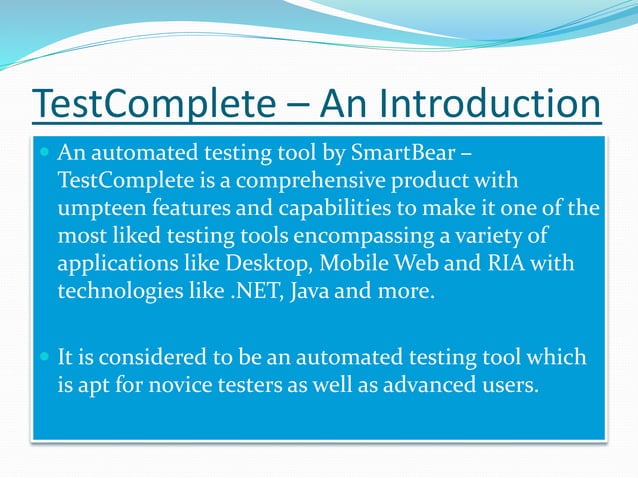 TestComplete – An Introduction

An automated testing tool by SmartBear – TestComplete is a comprehensive product with umpteen features and capabilities to make it one of the most liked testing tools encompassing a variety of applications like Desktop, Mobile Web and RIA with technologies like .NET, Java and more.

It is considered to be an automated testing tool which is apt for novice testers as well as advanced users.